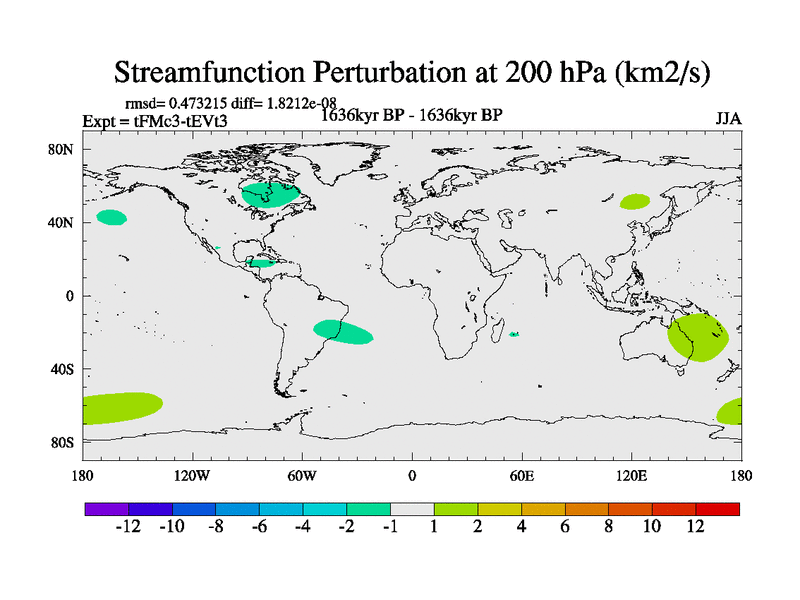 Streamfunction Perturbation at 200 hPa (km2/s)

rmsd= 0.473215 diff= 1.8212e-08
Expt = tFMc3-tEVt3
1636kyr BP - 1636kyr BP
JJA

80N
40N
0
40S
80S

180
120W
60W
0
60E
120E
180

-12
-10
-8
-6
-4
-2
-1
1
2
4
6
8
10
12